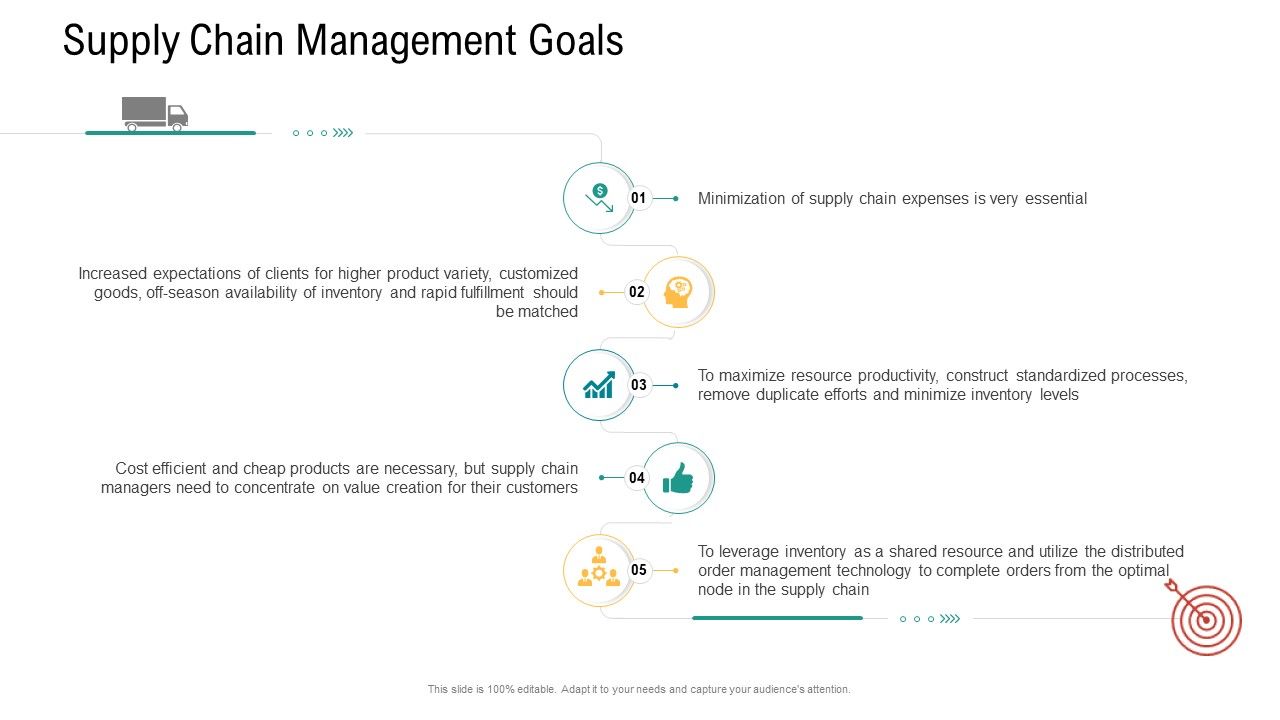 Supply Chain Management Goals

01 Minimization of supply chain expenses is very essential

02 Increased expectations of clients for higher product variety, customized goods, off-season availability of inventory and rapid fulfillment should be matched

03 To maximize resource productivity, construct standardized processes, remove duplicate efforts and minimize inventory levels

04 Cost efficient and cheap products are necessary, but supply chain managers need to concentrate on value creation for their customers

05 To leverage inventory as a shared resource and utilize the distributed order management technology to complete orders from the optimal node in the supply chain

This slide is 100% editable. Adapt it to your needs and capture your audience's attention.